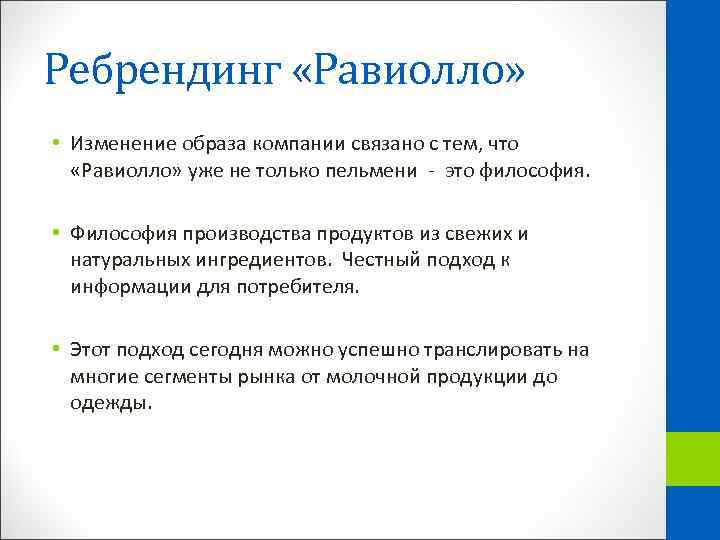 Ребрендинг «Равиолло»

• Изменение образа компании связано с тем, что «Равиолло» уже не только пельмени - это философия.

• Философия производства продуктов из свежих и натуральных ингредиентов. Честный подход к информации для потребителя.

• Этот подход сегодня можно успешно транслировать на многие сегменты рынка от молочной продукции до одежды.